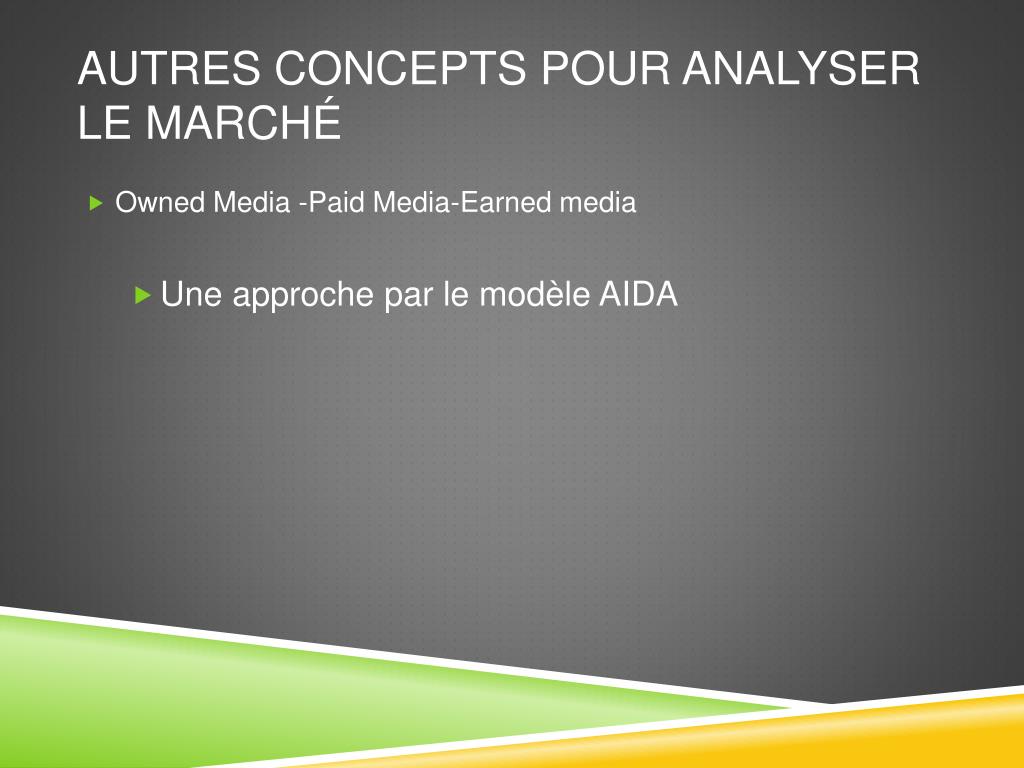 AUTRES CONCEPTS POUR ANALYSER LE MARCHÉ

Owned Media -Paid Media-Earned media

Une approche par le modèle AIDA